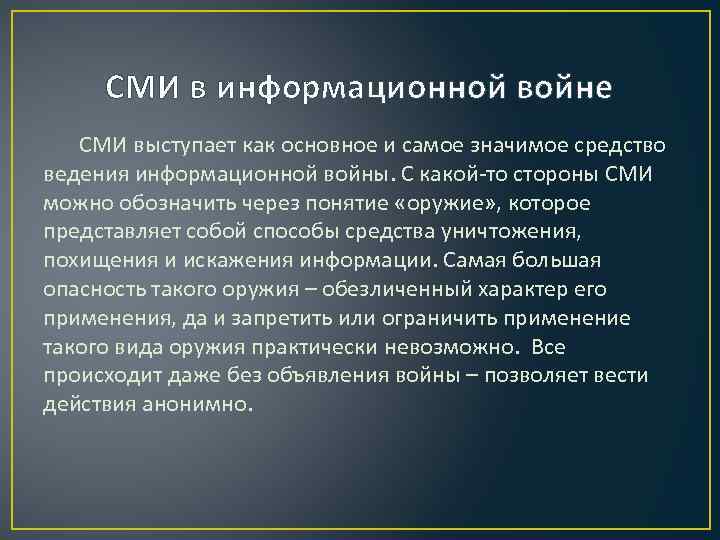 СМИ в информационной войне

СМИ выступает как основное и самое значимое средство ведения информационной войны. С какой-то стороны СМИ можно обозначить через понятие «оружие», которое представляет собой способы средства уничтожения, похищения и искажения информации. Самая большая опасность такого оружия – обезличенный характер его применения, да и запретить или ограничить применение такого вида оружия практически невозможно. Все происходит даже без объявления войны – позволяет вести действия анонимно.